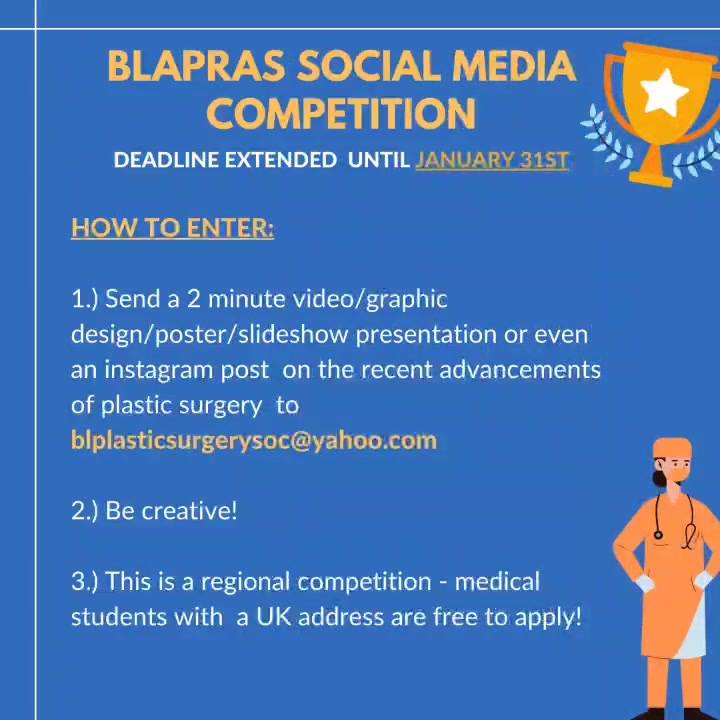 BLAPRAS SOCIAL MEDIA COMPETITION

DEADLINE EXTENDED UNTIL JANUARY 31ST

HOW TO ENTER:

1.) Send a 2 minute video/graphic design/poster/slideshow presentation or even an instagram post on the recent advancements of plastic surgery to blplasticsurgerysoc@yahoo.com

2.) Be creative!

3.) This is a regional competition - medical students with a UK address are free to apply!